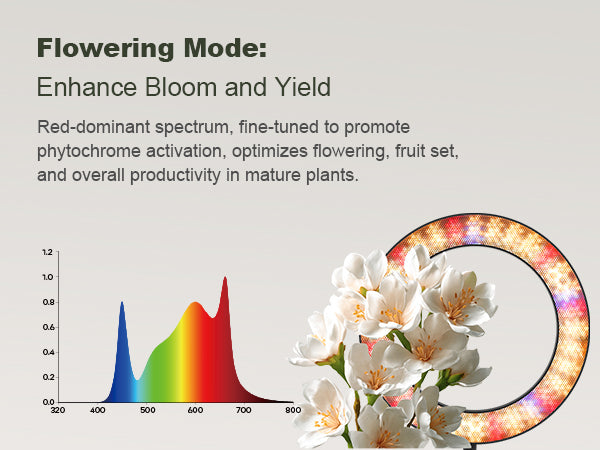 Flowering Mode:
Enhance Bloom and Yield

Red-dominant spectrum, fine-tuned to promote phytochrome activation, optimizes flowering, fruit set, and overall productivity in mature plants.

1.2
1.0
0.8
0.6
0.4
0.2
0.0
320 400 500 600 700 800